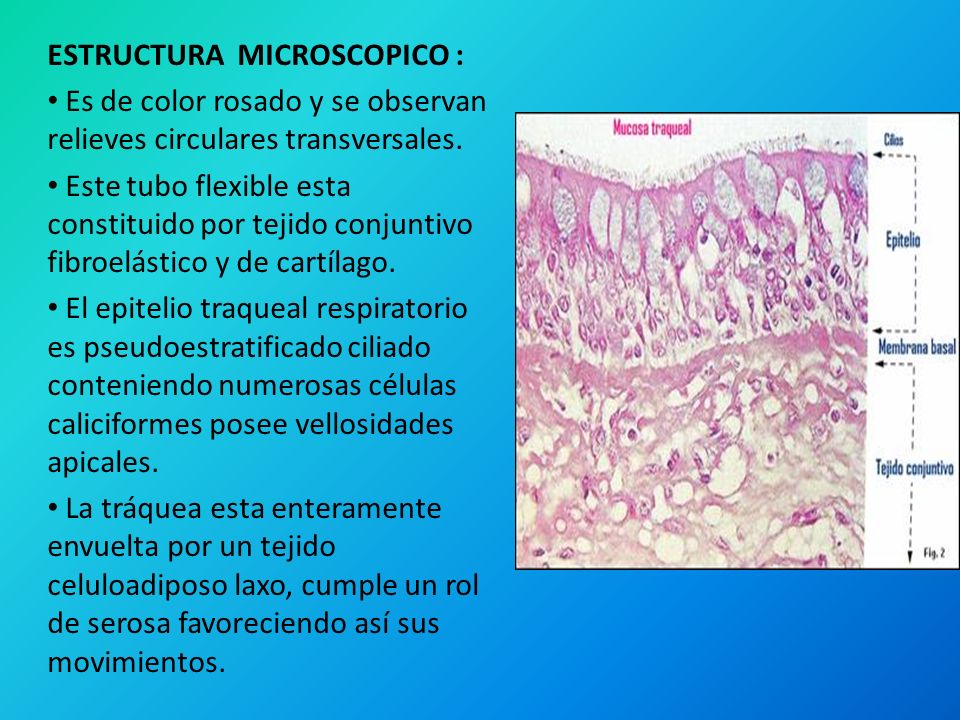 ESTRUCTURA MICROSCOPICO :

• Es de color rosado y se observan relieves circulares transversales.

• Este tubo flexible esta constituido por tejido conjuntivo fibroelástico y de cartílago.

• El epitelio traqueal respiratorio es pseudoestratificado ciliado conteniendo numerosas células caliciformes posee vellosidades apicales.

• La tráquea esta enteramente envuelta por un tejido celuloadiposo laxo, cumple un rol de serosa favoreciendo así sus movimientos.

Mucosa traqueal

Cilios

Epitelio

Membrana basal

Tejido conjuntivo

Fig. 2